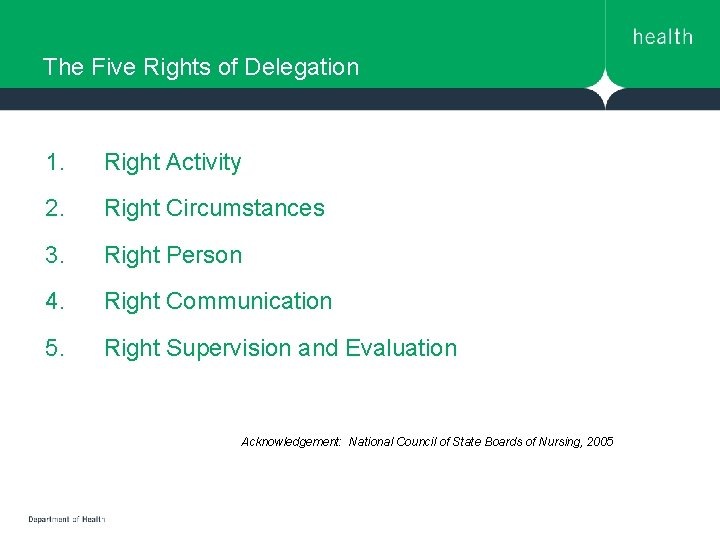 health

The Five Rights of Delegation

1. Right Activity
2. Right Circumstances
3. Right Person
4. Right Communication
5. Right Supervision and Evaluation

Acknowledgement: National Council of State Boards of Nursing, 2005

Department of Health